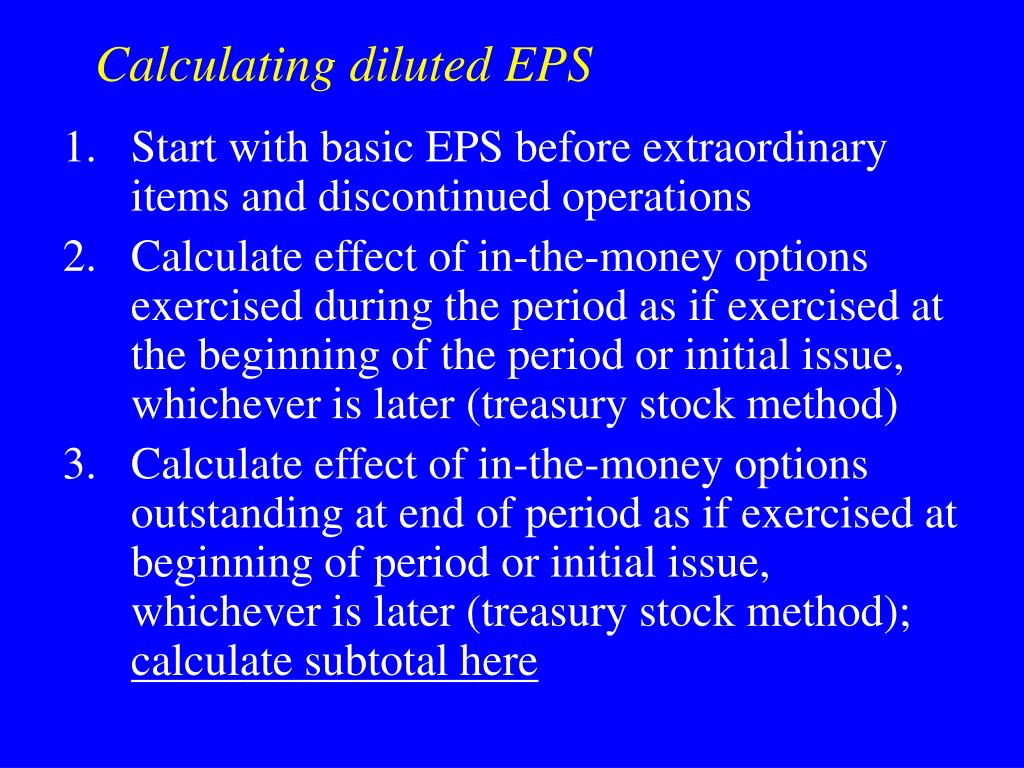 Calculating diluted EPS

1. Start with basic EPS before extraordinary items and discontinued operations
2. Calculate effect of in-the-money options exercised during the period as if exercised at the beginning of the period or initial issue, whichever is later (treasury stock method)
3. Calculate effect of in-the-money options outstanding at end of period as if exercised at beginning of period or initial issue, whichever is later (treasury stock method); calculate subtotal here